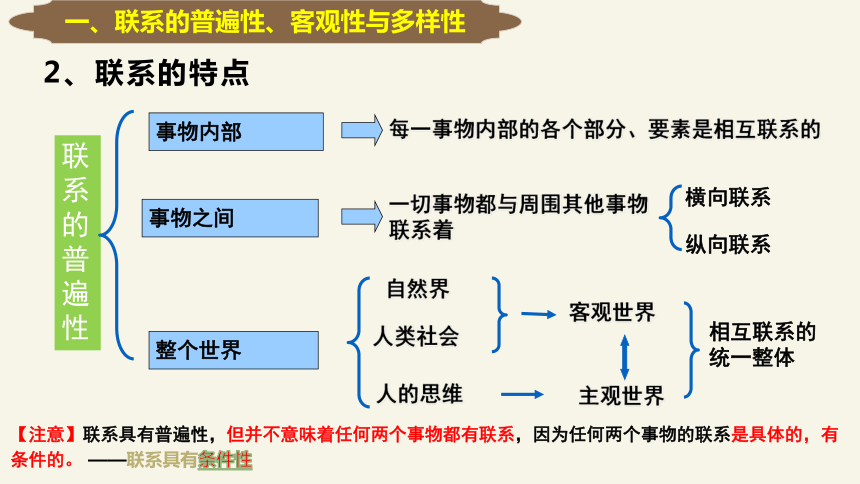 一、联系的普遍性、客观性与多样性

2、联系的特点

联系的普遍性

事物内部

每一事物内部的各个部分、要素是相互联系的

事物之间

一切事物都与周围其他事物联系着

横向联系

纵向联系

整个世界

自然界

人类社会

人的思维

客观世界

主观世界

相互联系的统一整体

【注意】联系具有普遍性，但并不意味着任何两个事物都有联系，因为任何两个事物的联系是具体的，有条件的。 ——联系具有条件性